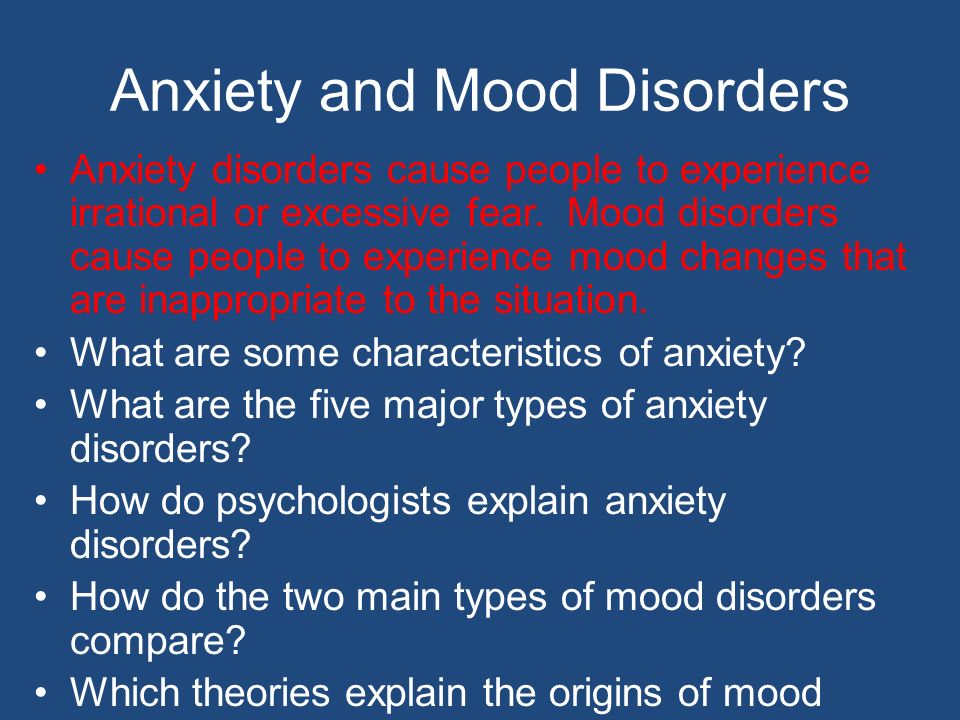 Anxiety and Mood Disorders

• Anxiety disorders cause people to experience irrational or excessive fear. Mood disorders cause people to experience mood changes that are inappropriate to the situation.
• What are some characteristics of anxiety?
• What are the five major types of anxiety disorders?
• How do psychologists explain anxiety disorders?
• How do the two main types of mood disorders compare?
• Which theories explain the origins of mood